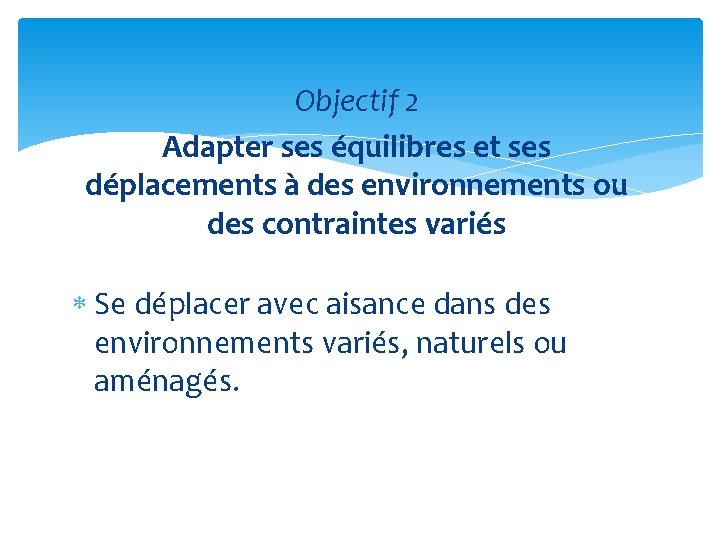 Objectif 2

Adapter ses équilibres et ses déplacements à des environnements ou des contraintes variés

* Se déplacer avec aisance dans des environnements variés, naturels ou aménagés.